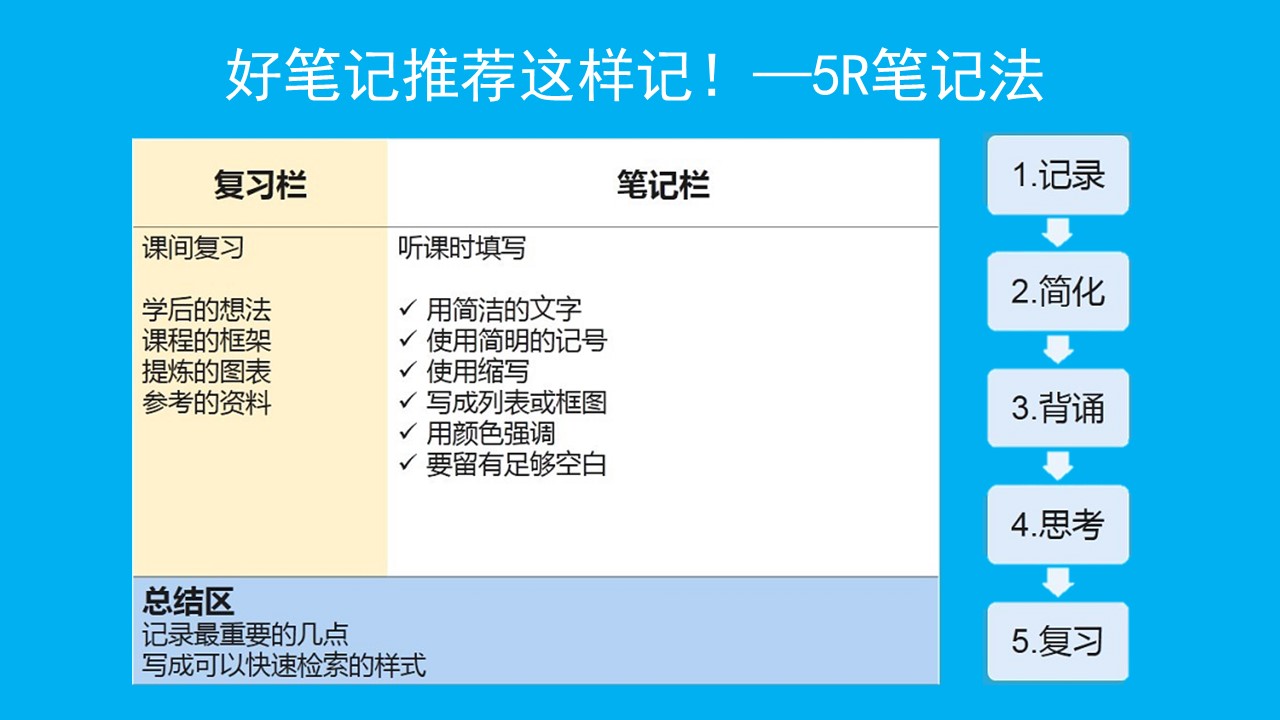 好笔记推荐这样记！—5R笔记法

| 复习栏 | 笔记栏 |
|---|---|
| 课间复习<br><br>学后的想法<br>课程的框架<br>提炼的图表<br>参考的资料 | 听课时填写<br><br>✓ 用简洁的文字<br>✓ 使用简明的记号<br>✓ 使用缩写<br>✓ 写成列表或框图<br>✓ 用颜色强调<br>✓ 要留有足够空白 |

总结区
记录最重要的几点
写成可以快速检索的样式

1.记录
2.简化
3.背诵
4.思考
5.复习